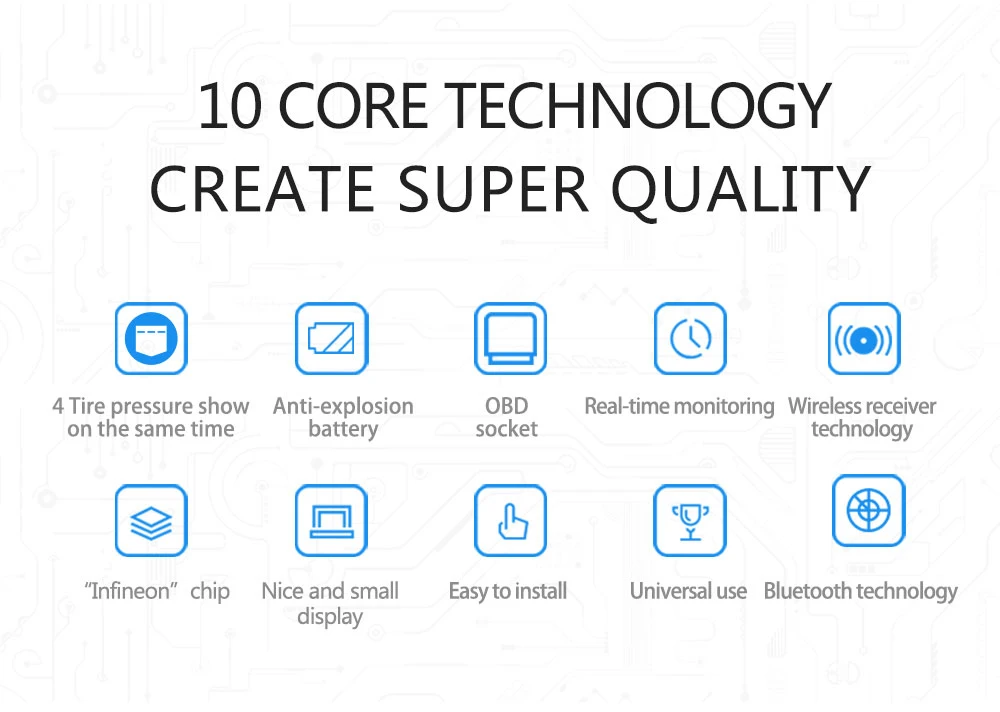 10 CORE TECHNOLOGY
CREATE SUPER QUALITY

4 Tire pressure show on the same time

Anti-explosion battery

OBD socket

Real-time monitoring

Wireless receiver technology

"Infineon" chip

Nice and small display

Easy to install

Universal use

Bluetooth technology